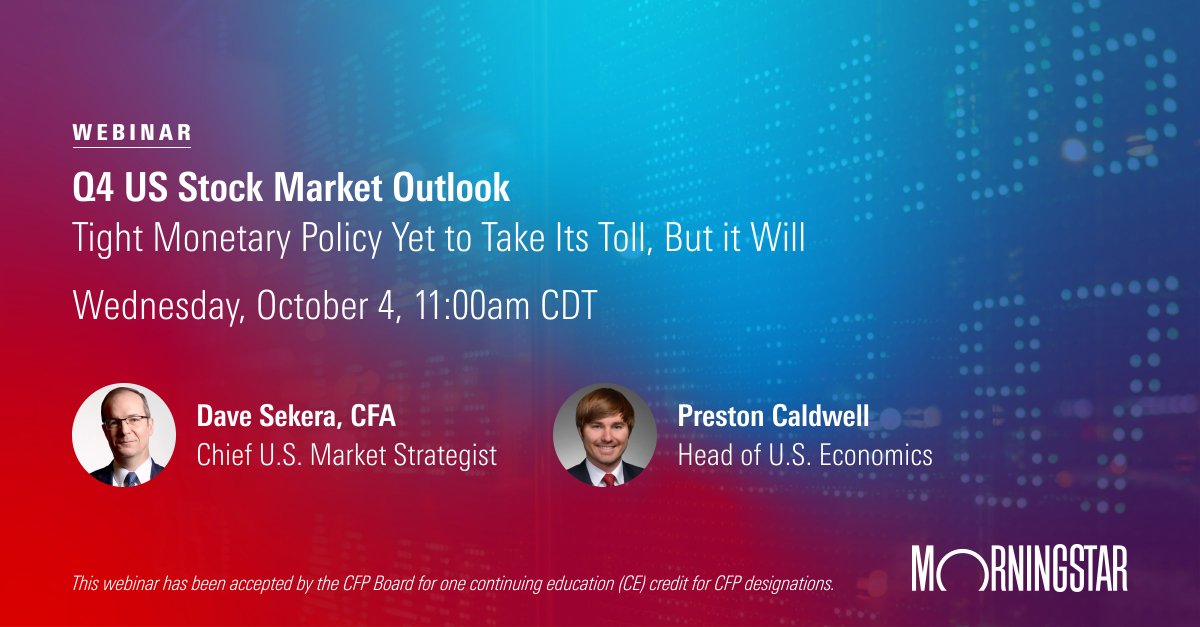 WEBINAR

Q4 US Stock Market Outlook

Tight Monetary Policy Yet to Take Its Toll, But it Will

Wednesday, October 4, 11:00am CDT

Dave Sekera, CFA
Chief U.S. Market Strategist

Preston Caldwell
Head of U.S. Economics

This webinar has been accepted by the CFP Board for one continuing education (CE) credit for CFP designations.

MORNINGSTAR